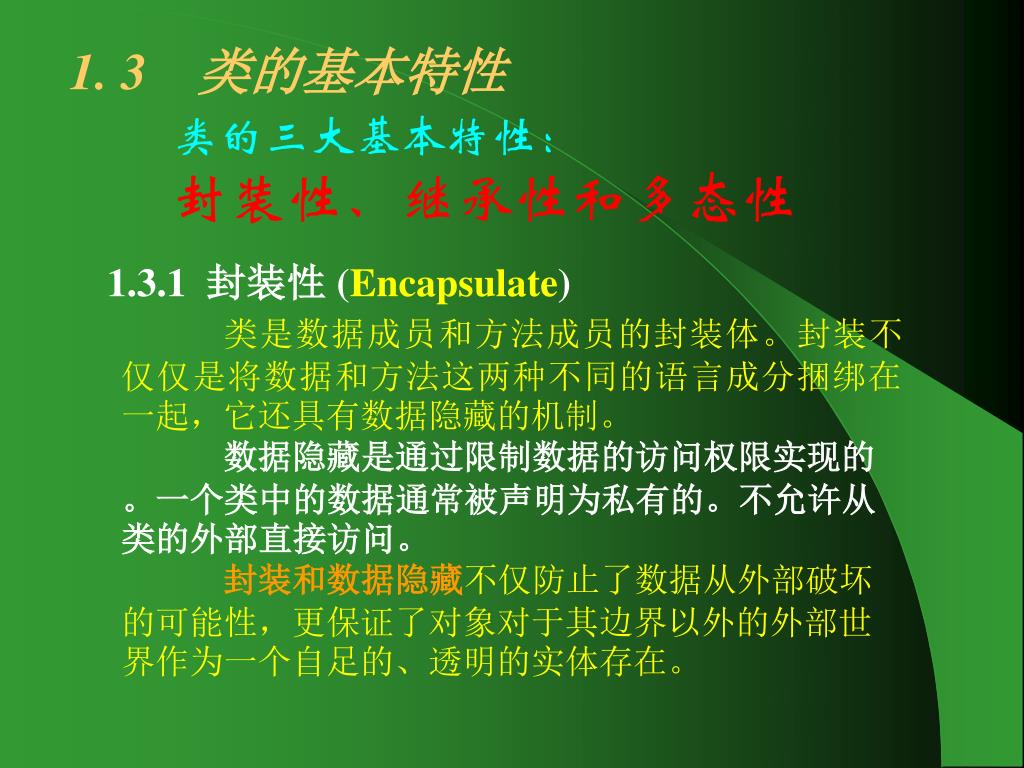 1. 3　类的基本特性

类的三大基本特性：

封装性、继承性和多态性

1.3.1 封装性 (Encapsulate)

类是数据成员和方法成员的封装体。封装不仅仅是将数据和方法这两种不同的语言成分捆绑在一起，它还具有数据隐藏的机制。

数据隐藏是通过限制数据的访问权限实现的。一个类中的数据通常被声明为私有的。不允许从类的外部直接访问。

封装和数据隐藏不仅防止了数据从外部破坏的可能性，更保证了对象对于其边界以外的外部世界作为一个自足的、透明的实体存在。